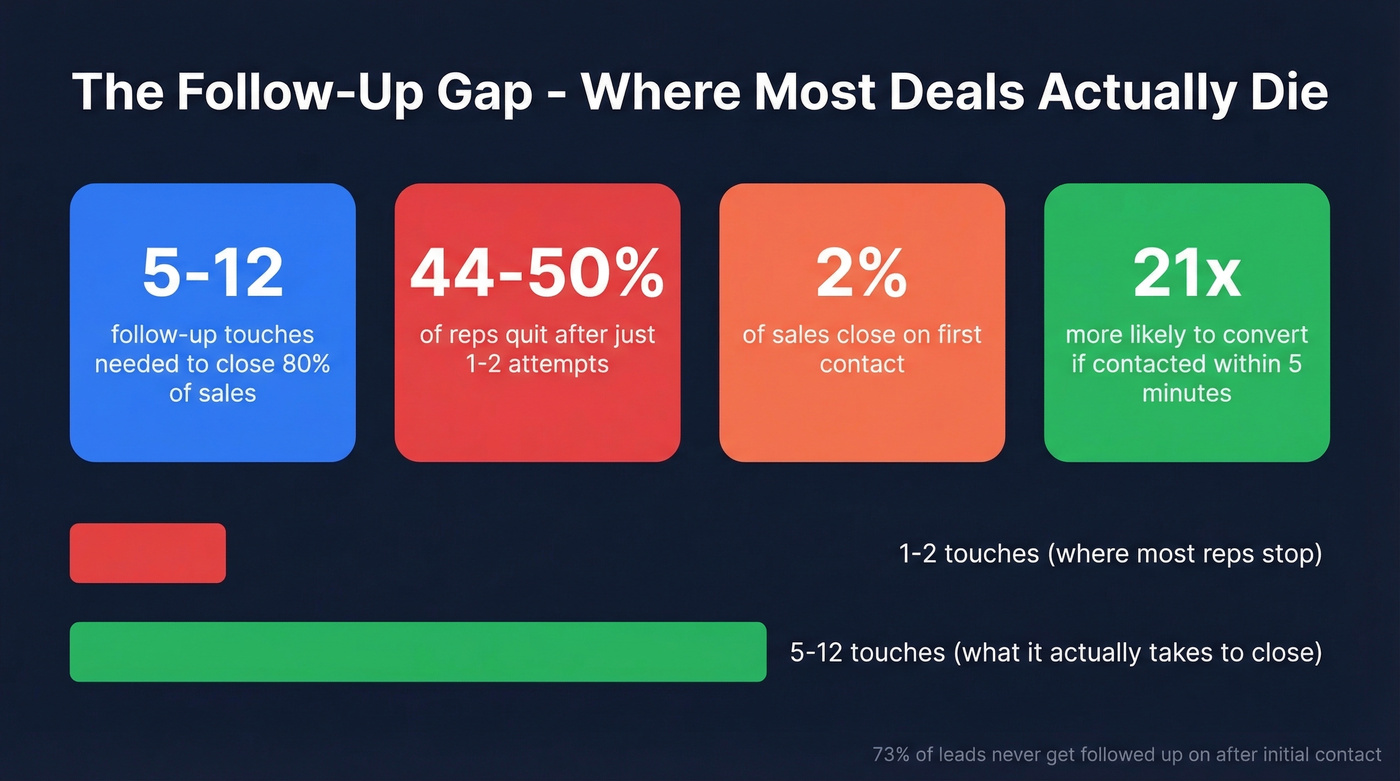 The Follow-Up Gap - Where Most Deals Actually Die

5-12
follow-up touches needed to close 80% of sales

44-50%
of reps quit after just 1-2 attempts

2%
of sales close on first contact

21x
more likely to convert if contacted within 5 minutes

1-2 touches (where most reps stop)

5-12 touches (what it actually takes to close)

73% of leads never get followed up on after initial contact